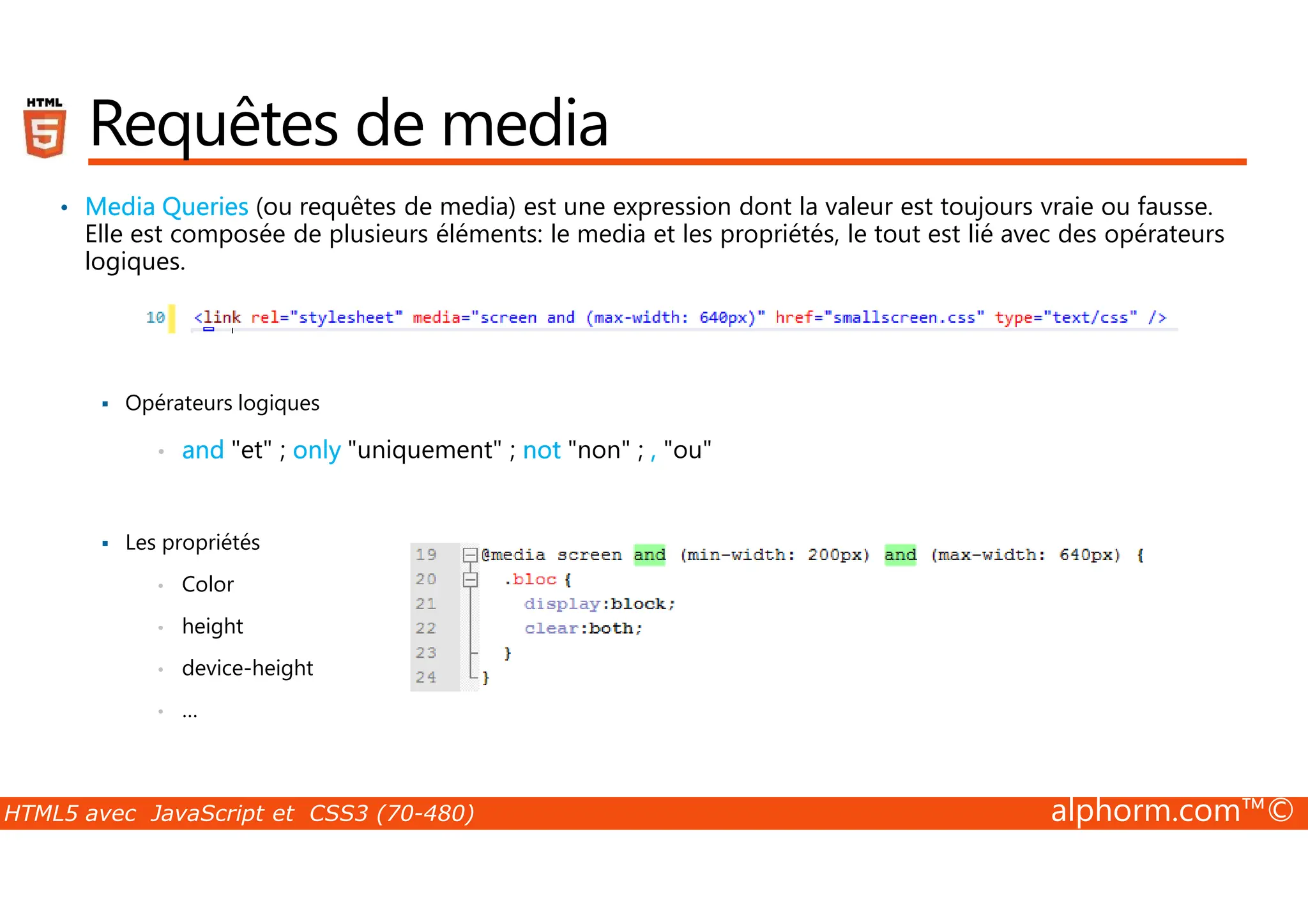 HTML 5

Requêtes de media

• Media Queries (ou requêtes de media) est une expression dont la valeur est toujours vraie ou fausse. Elle est composée de plusieurs éléments: le media et les propriétés, le tout est lié avec des opérateurs logiques.

10 <link rel="stylesheet" media="screen and (max-width: 640px)" href="smallscreen.css" type="text/css" />

▪ Opérateurs logiques

• and "et" ; only "uniquement" ; not "non" ; , "ou"

▪ Les propriétés

• Color

• height

• device-height

• ...

19 @media screen and (min-width: 200px) and (max-width: 640px) {
20 .bloc {
21 display:block;
22 clear:both;
23 }
24 }

HTML5 avec JavaScript et CSS3 (70-480)

alphorm.com™©